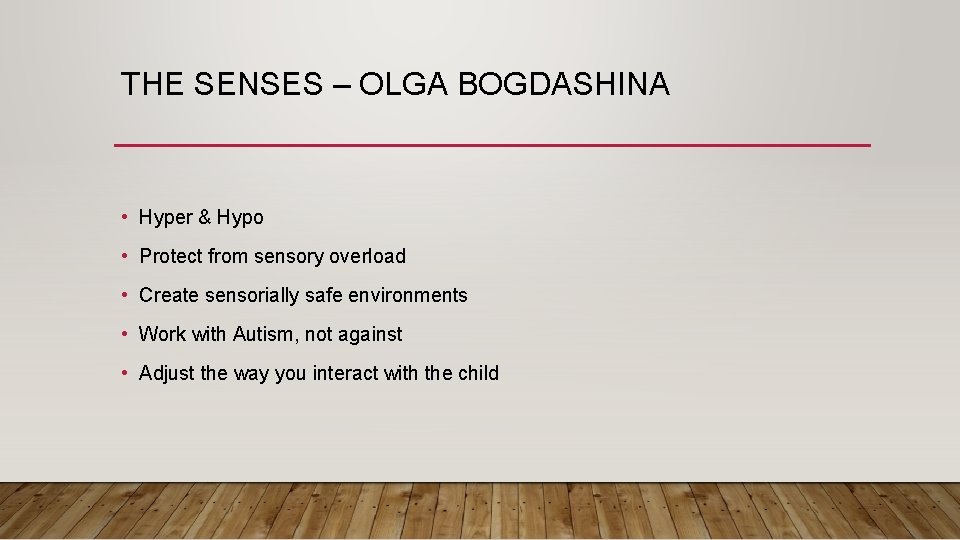 THE SENSES – OLGA BOGDASHINA

• Hyper & Hypo
• Protect from sensory overload
• Create sensorially safe environments
• Work with Autism, not against
• Adjust the way you interact with the child